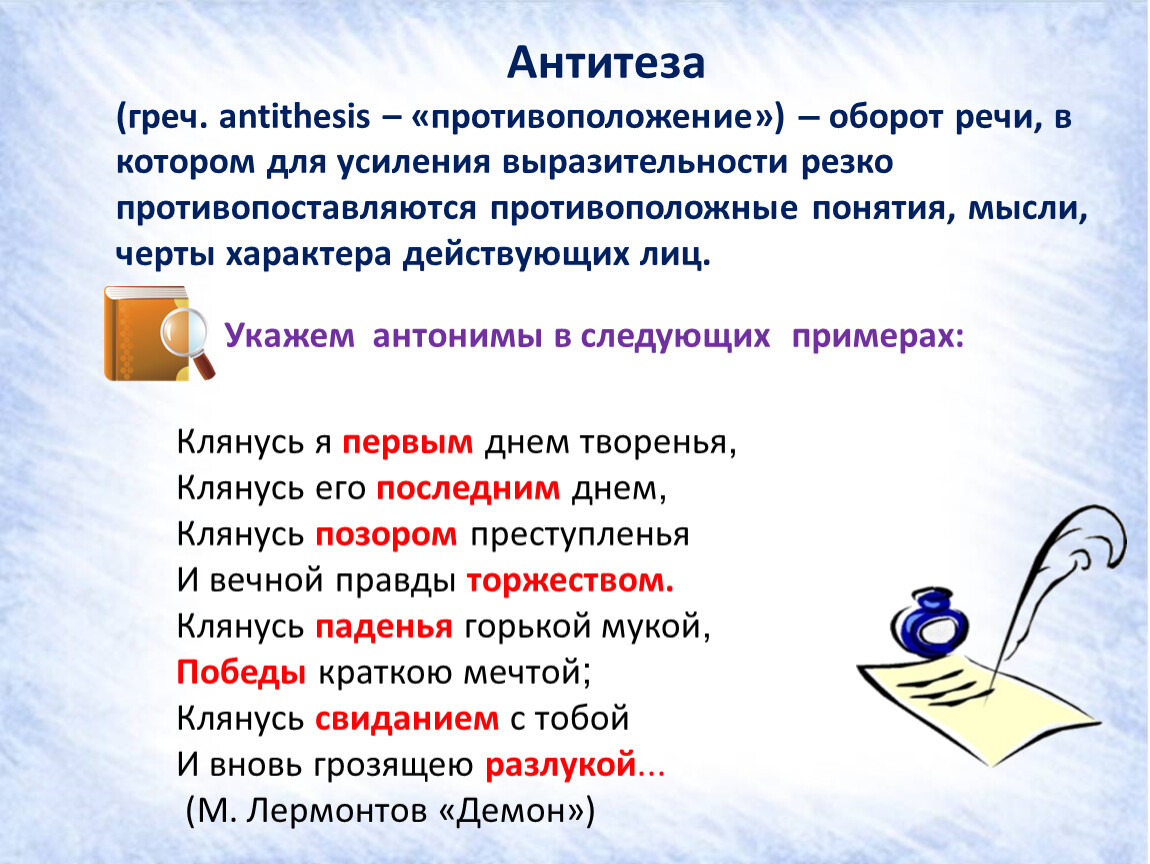 Антитеза

(греч. antithesis – «противоположение») – оборот речи, в котором для усиления выразительности резко противопоставляются противоположные понятия, мысли, черты характера действующих лиц.

Укажем антонимы в следующих примерах:

Клянусь я первым днем творенья,
Клянусь его последним днем,
Клянусь позором преступленья
И вечной правды торжеством.
Клянусь паденья горькой мукой,
Победы краткою мечтой;
Клянусь свиданием с тобой
И вновь грозящею разлукой...
(М. Лермонтов «Демон»)